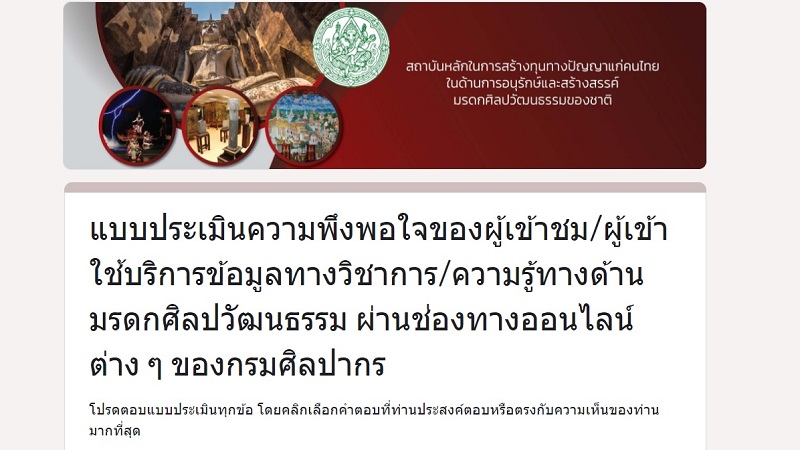 สถาบันหลักในการสร้างทุนทางปัญญาแก่คนไทย ในด้านการอนุรักษ์และสร้างสรรค์ มรดกศิลปวัฒนธรรมของชาติ

แบบประเมินความพึงพอใจของผู้เข้าชม/ผู้เข้าใช้บริการข้อมูลทางวิชาการ/ความรู้ทางด้านมรดกศิลปวัฒนธรรม ผ่านช่องทางออนไลน์ต่าง ๆ ของกรมศิลปากร

โปรดตอบแบบประเมินทุกข้อ โดยคลิกเลือกคำตอบที่ท่านประสงค์ตอบหรือตรงกับความเห็นของท่านมากที่สุด